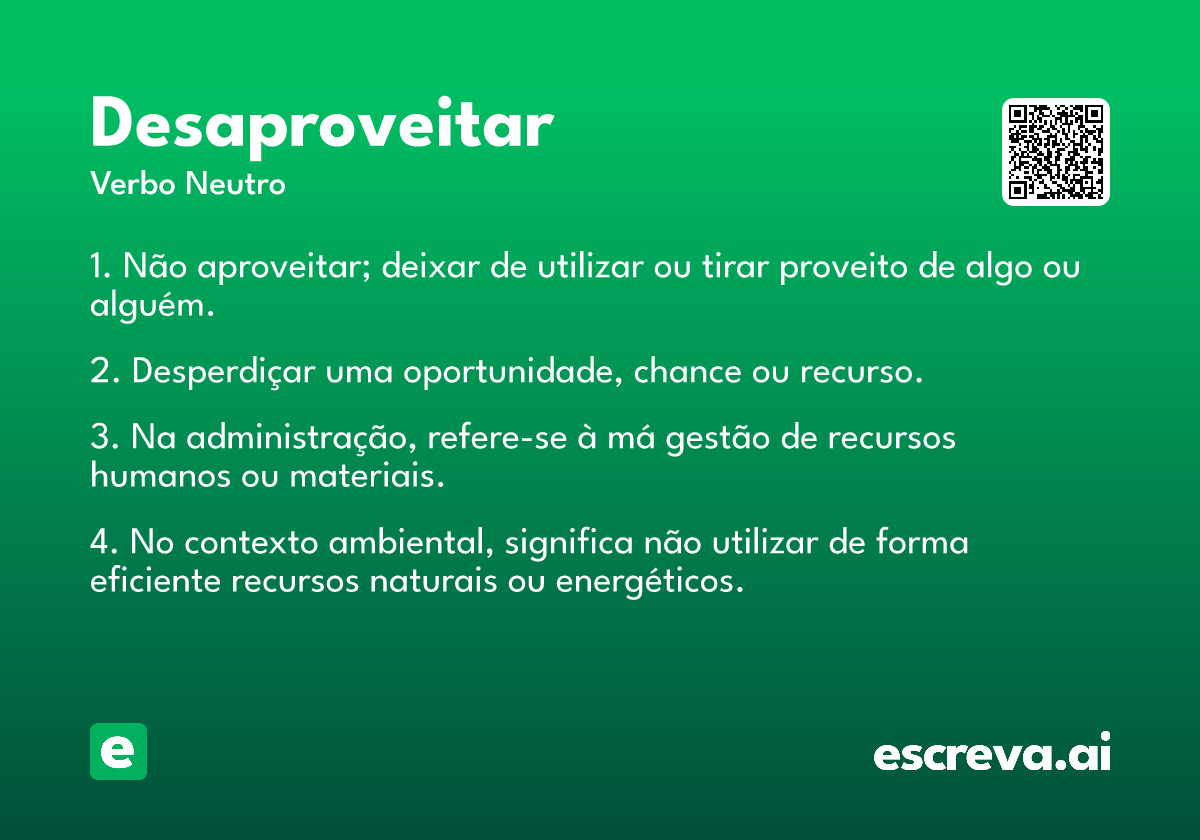 Desaproveitar
Verbo Neutro

1. Não aproveitar; deixar de utilizar ou tirar proveito de algo ou alguém.

2. Desperdiçar uma oportunidade, chance ou recurso.

3. Na administração, refere-se à má gestão de recursos humanos ou materiais.

4. No contexto ambiental, significa não utilizar de forma eficiente recursos naturais ou energéticos.

e

escreva.ai